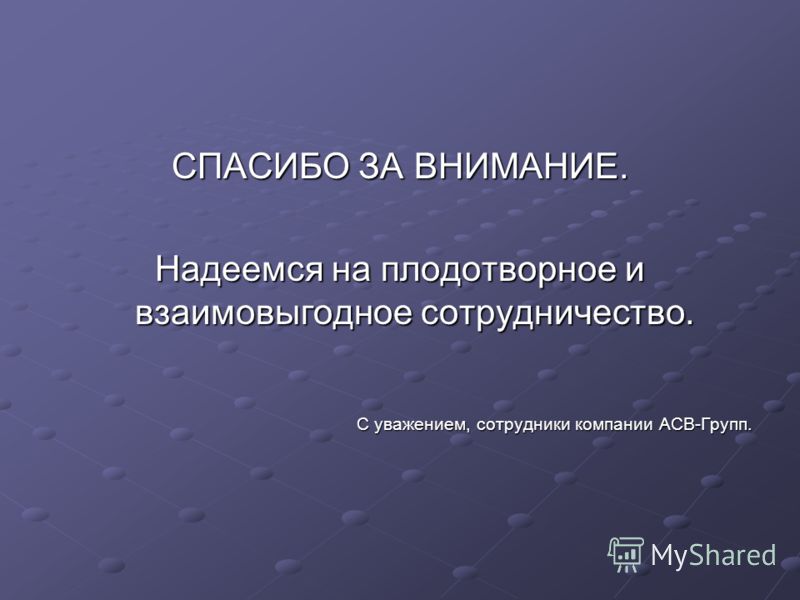 СПАСИБО ЗА ВНИМАНИЕ.

Надеемся на плодотворное и взаимовыгодное сотрудничество.

С уважением, сотрудники компании АСВ-Групп.

MyShared